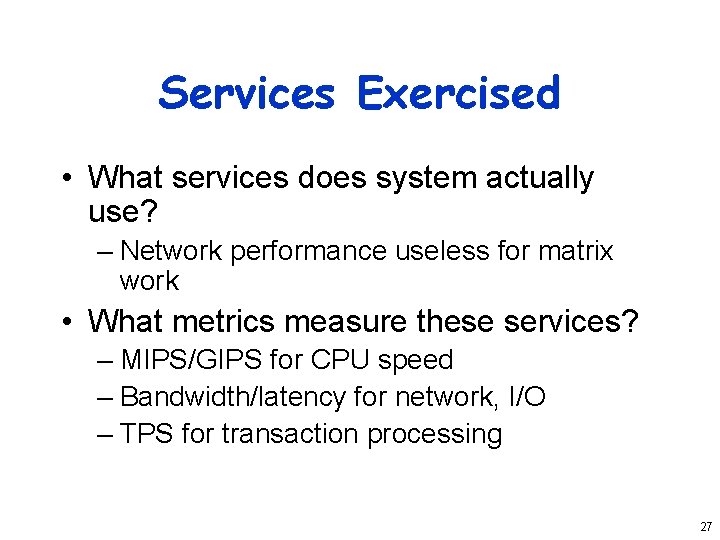 Services Exercised

• What services does system actually use?
– Network performance useless for matrix work

• What metrics measure these services?
– MIPS/GIPS for CPU speed
– Bandwidth/latency for network, I/O
– TPS for transaction processing

27